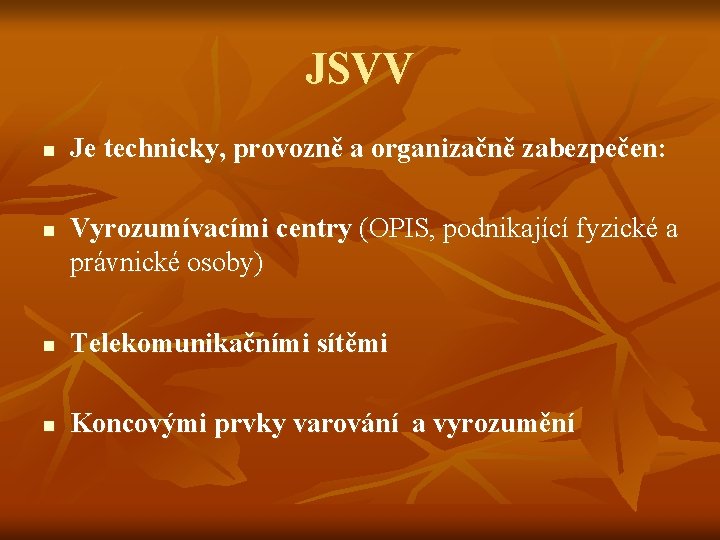 JSVV

• Je technicky, provozně a organizačně zabezpečen:

• Vyrozumívacími centry (OPIS, podnikající fyzické a právnické osoby)

• Telekomunikačními sítěmi

• Koncovými prvky varování a vyrozumění